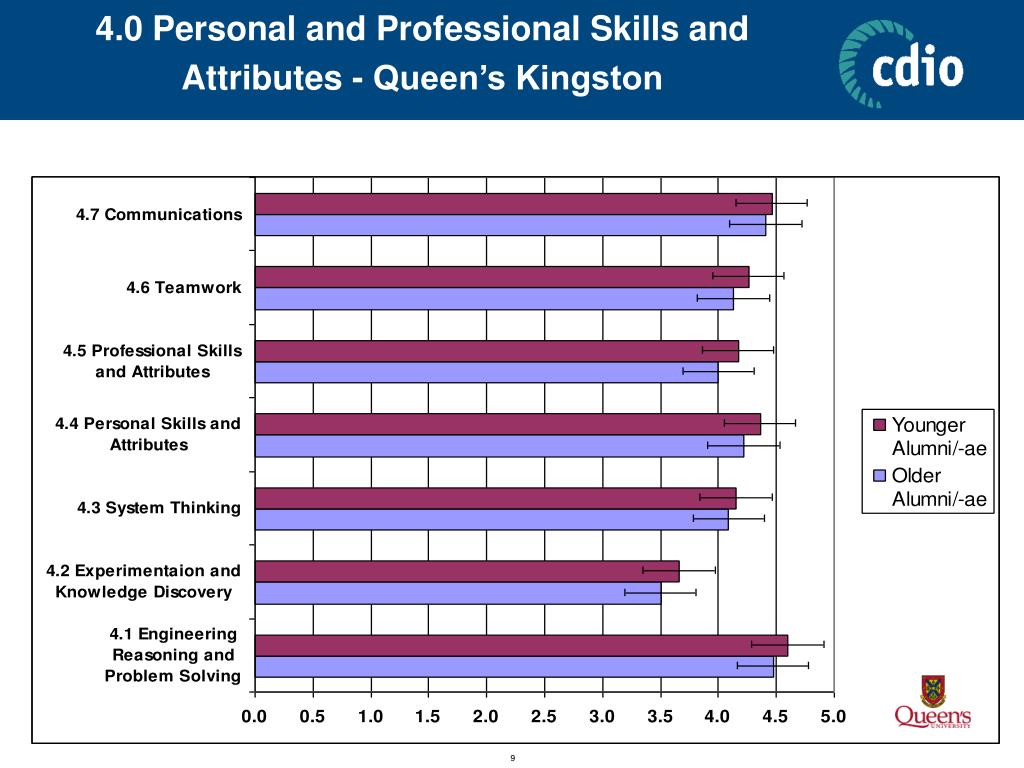 4.0 Personal and Professional Skills and Attributes - Queen's Kingston

cdio

4.7 Communications

4.6 Teamwork

4.5 Professional Skills and Attributes

4.4 Personal Skills and Attributes

4.3 System Thinking

4.2 Experimentaion and Knowledge Discovery

4.1 Engineering Reasoning and Problem Solving

0.0 0.5 1.0 1.5 2.0 2.5 3.0 3.5 4.0 4.5 5.0

Younger Alumni/-ae
Older Alumni/-ae

Queen's UNIVERSITY

9